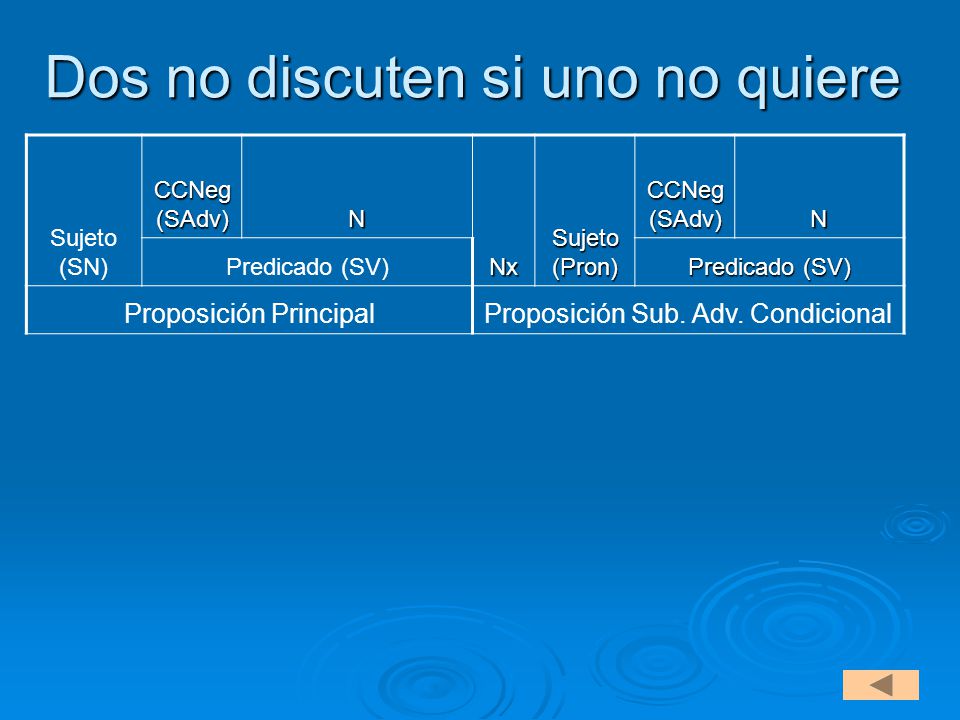 Dos no discuten si uno no quiere

| Sujeto (SN) | CCNeg (SAdv) | N | Nx | Sujeto (Pron) | CCNeg (SAdv) | N |
|---|---|---|---|---|---|---|
| | Predicado (SV) | | | | Predicado (SV) | |
| Proposición Principal | | | Proposición Sub. Adv. Condicional | | | |